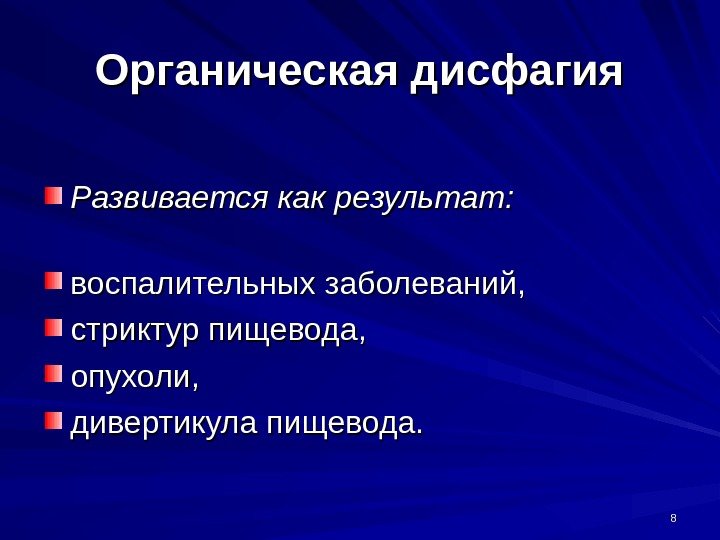 Органическая дисфагия

Развивается как результат:

воспалительных заболеваний,
стриктур пищевода,
опухоли,
дивертикула пищевода.

8